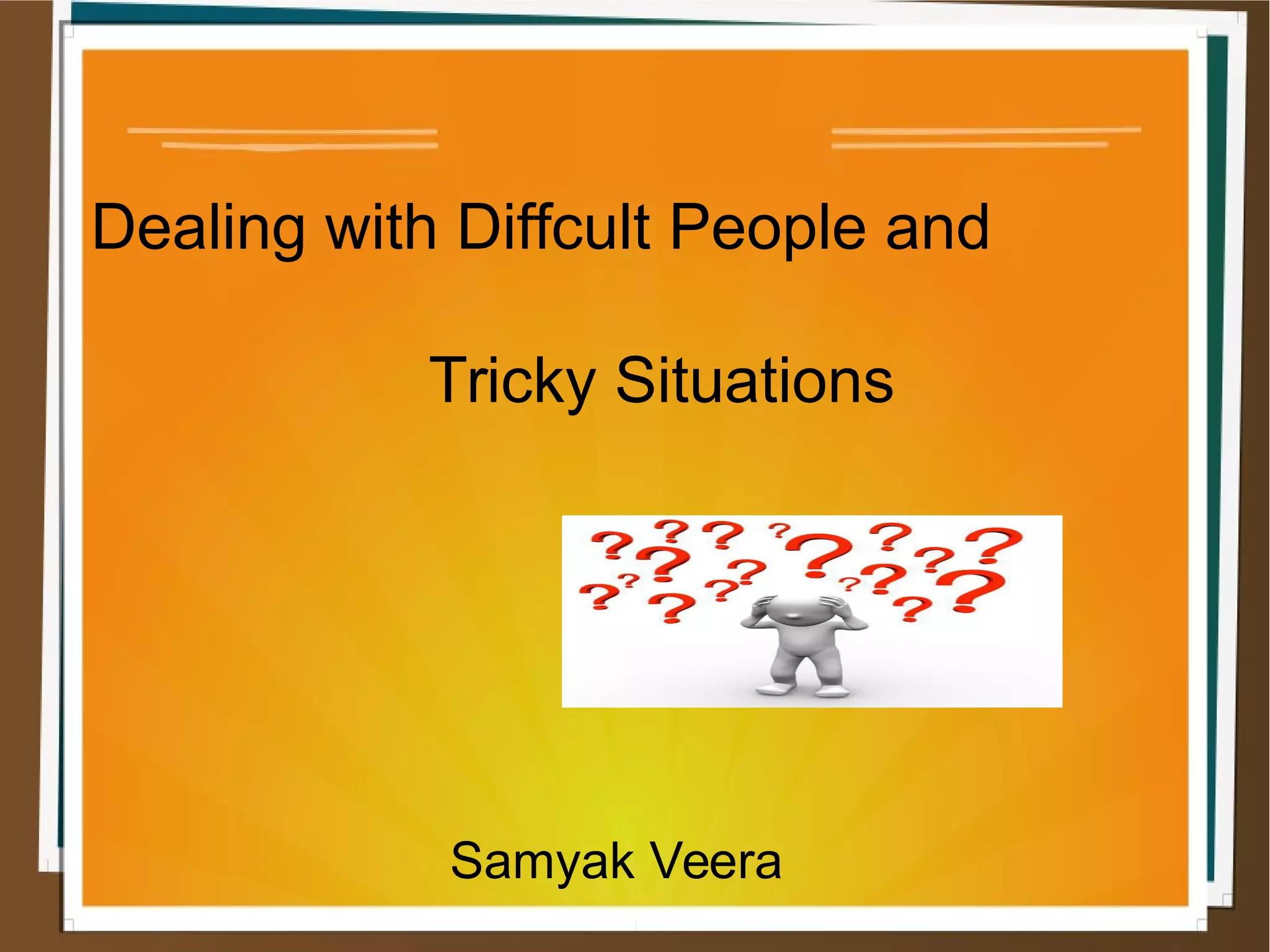 Dealing with Diffcult People and

Tricky Situations

Samyak Veera